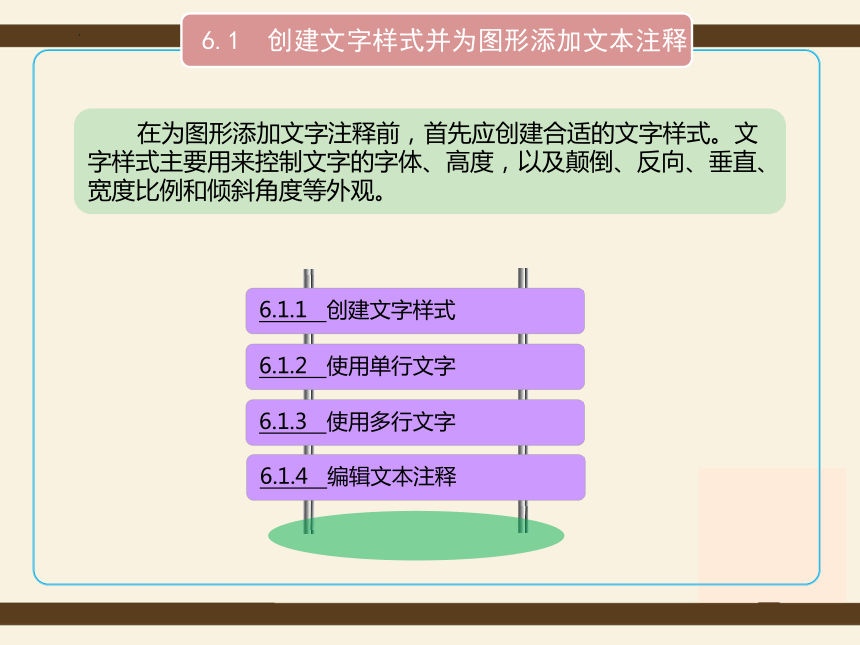 6.1 创建文字样式并为图形添加文本注释

在为图形添加文字注释前，首先应创建合适的文字样式。文字样式主要用来控制文字的字体、高度，以及颠倒、反向、垂直、宽度比例和倾斜角度等外观。

6.1.1 创建文字样式

6.1.2 使用单行文字

6.1.3 使用多行文字

6.1.4 编辑文本注释